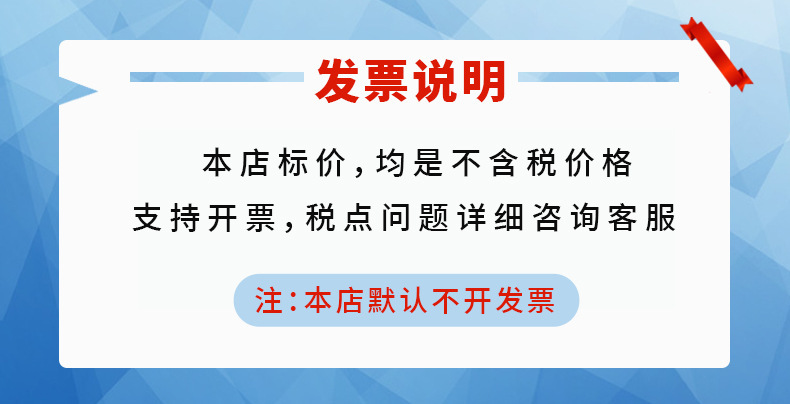 发票说明

本店标价，均是不含税价格
支持开票，税点问题详细咨询客服

注：本店默认不开发票